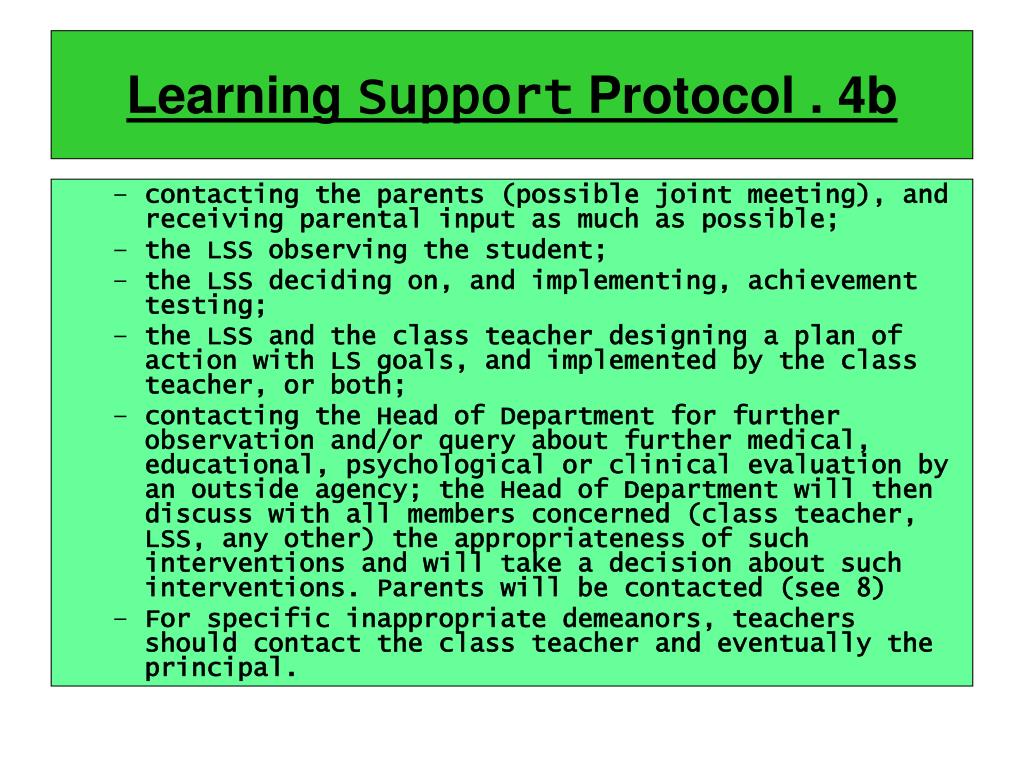 Learning Support Protocol . 4b

– contacting the parents (possible joint meeting), and receiving parental input as much as possible;
– the LSS observing the student;
– the LSS deciding on, and implementing, achievement testing;
– the LSS and the class teacher designing a plan of action with LS goals, and implemented by the class teacher, or both;
– contacting the Head of Department for further observation and/or query about further medical, educational, psychological or clinical evaluation by an outside agency; the Head of Department will then discuss with all members concerned (class teacher, LSS, any other) the appropriateness of such interventions and will take a decision about such interventions. Parents will be contacted (see 8)
– For specific inappropriate demeanors, teachers should contact the class teacher and eventually the principal.